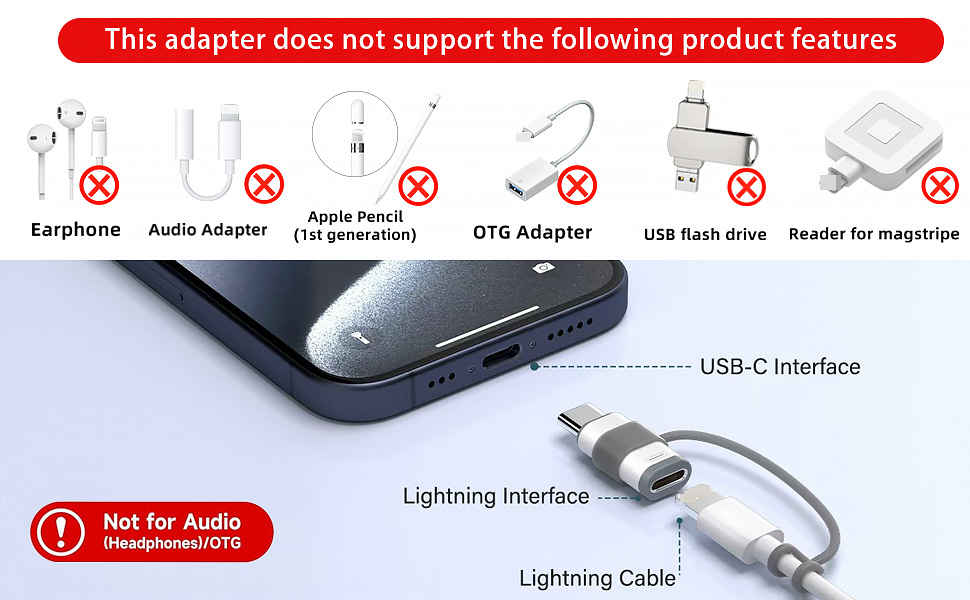 This adapter does not support the following product features

Earphone

Audio Adapter

Apple Pencil
(1st generation)

OTG Adapter

USB flash drive

Reader for magstripe

USB-C Interface

Lightning Interface

Lightning Cable

Not for Audio
(Headphones)/OTG